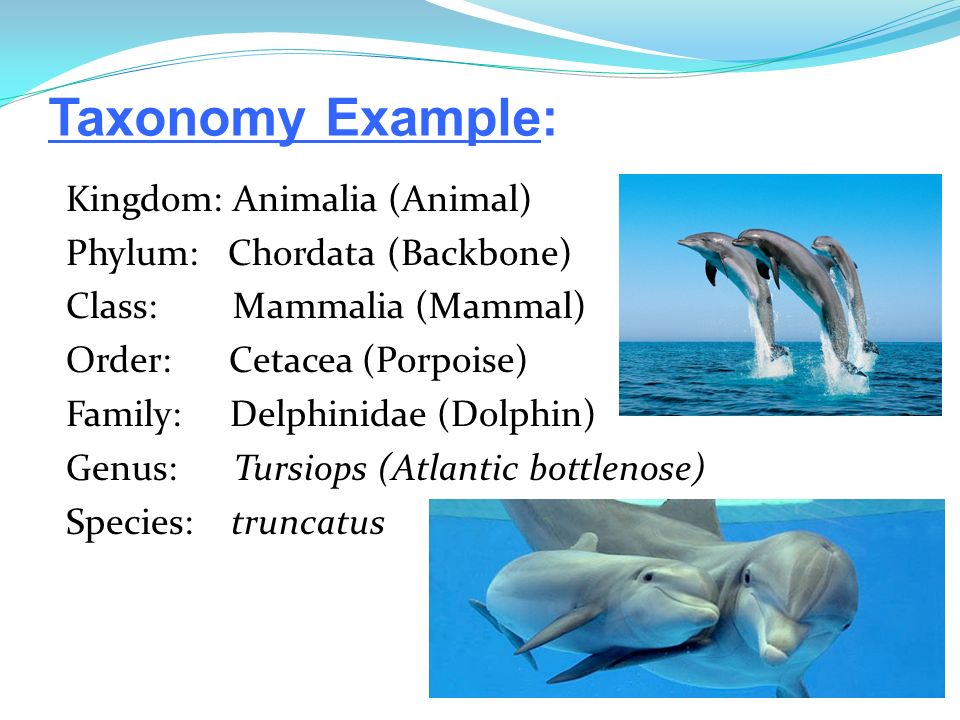 Taxonomy Example:

Kingdom: Animalia (Animal)
Phylum: Chordata (Backbone)
Class: Mammalia (Mammal)
Order: Cetacea (Porpoise)
Family: Delphinidae (Dolphin)
Genus: Tursiops (Atlantic bottlenose)
Species: truncatus